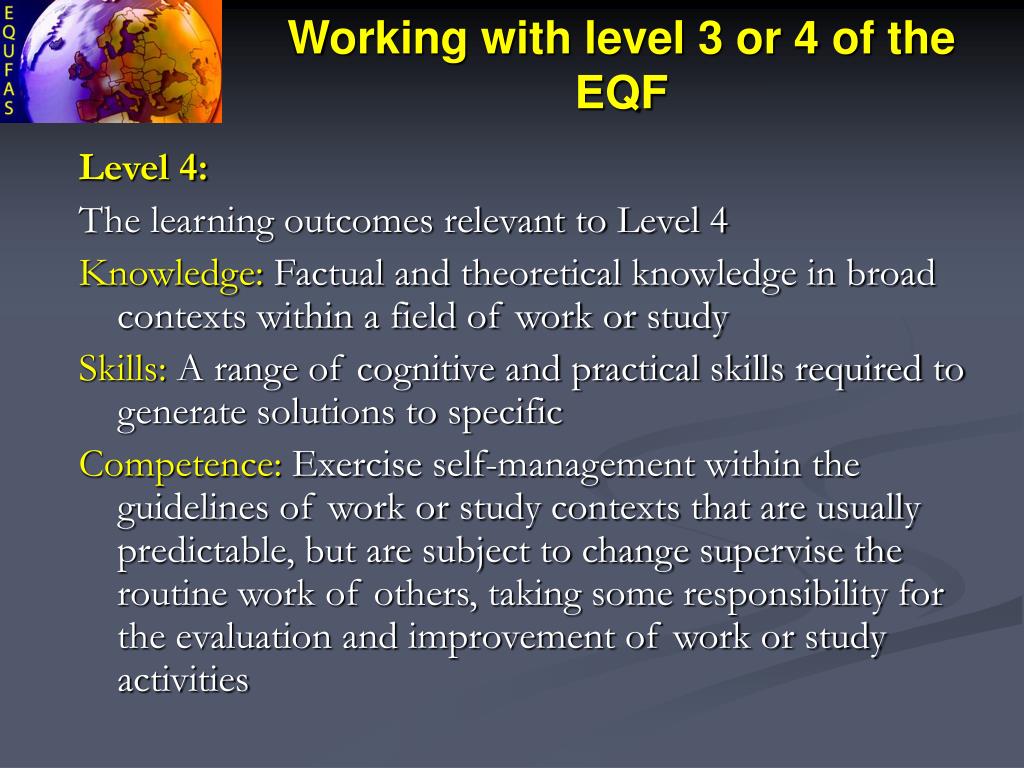 E
Q
U
F
A
S

Working with level 3 or 4 of the EQF

Level 4:

The learning outcomes relevant to Level 4

Knowledge: Factual and theoretical knowledge in broad contexts within a field of work or study

Skills: A range of cognitive and practical skills required to generate solutions to specific

Competence: Exercise self-management within the guidelines of work or study contexts that are usually predictable, but are subject to change supervise the routine work of others, taking some responsibility for the evaluation and improvement of work or study activities